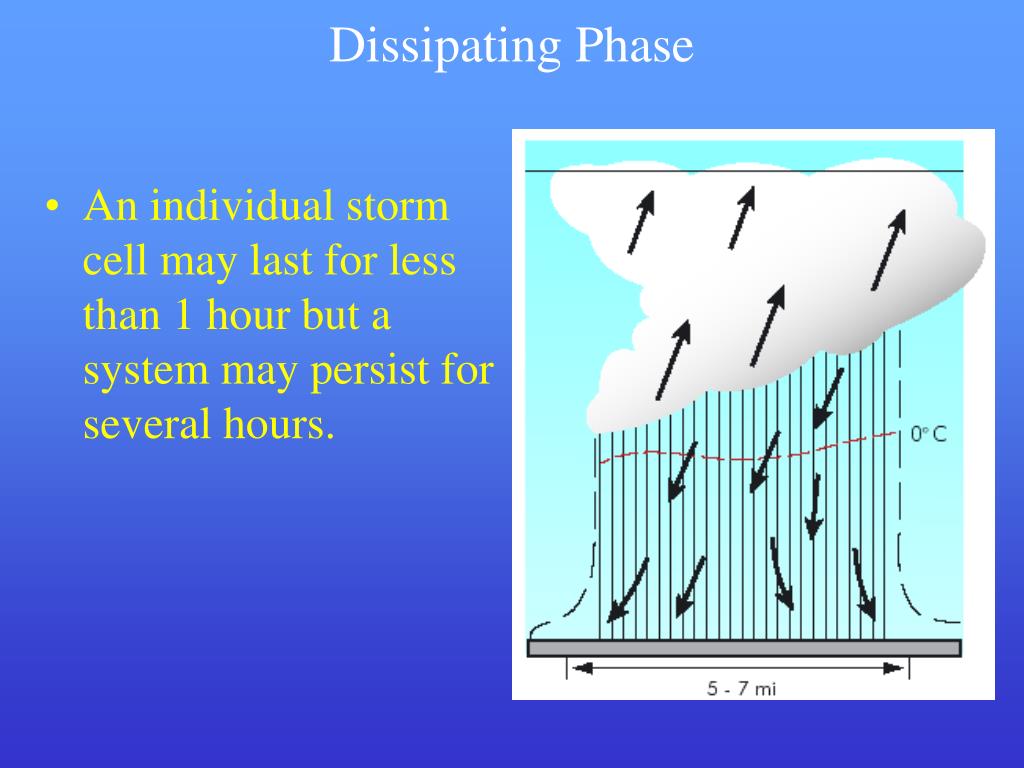 Dissipating Phase

• An individual storm cell may last for less than 1 hour but a system may persist for several hours.

0° C

5 - 7 mi